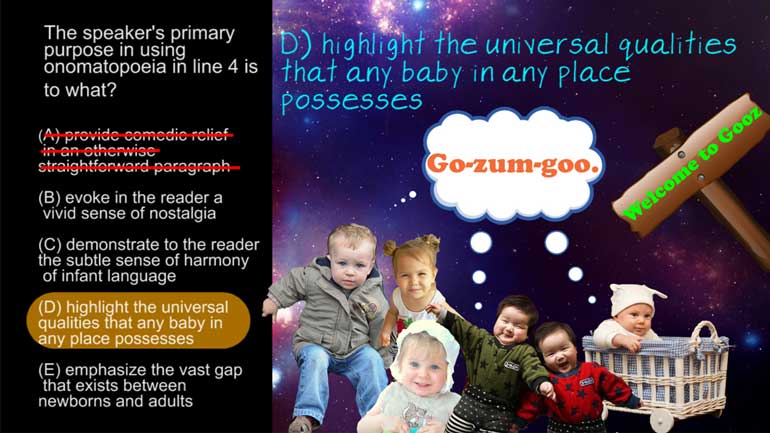 The speaker's primary purpose in using onomatopoeia in line 4 is to what?

(A) provide comedic relief in an otherwise straightforward paragraph

(B) evoke in the reader a vivid sense of nostalgia

(C) demonstrate to the reader the subtle sense of harmony of infant language

(D) highlight the universal qualities that any baby in any place possesses

(E) emphasize the vast gap that exists between newborns and adults

D) highlight the universal qualities that any baby in any place possesses

Go-zum-goo.

Welcome to Gooz